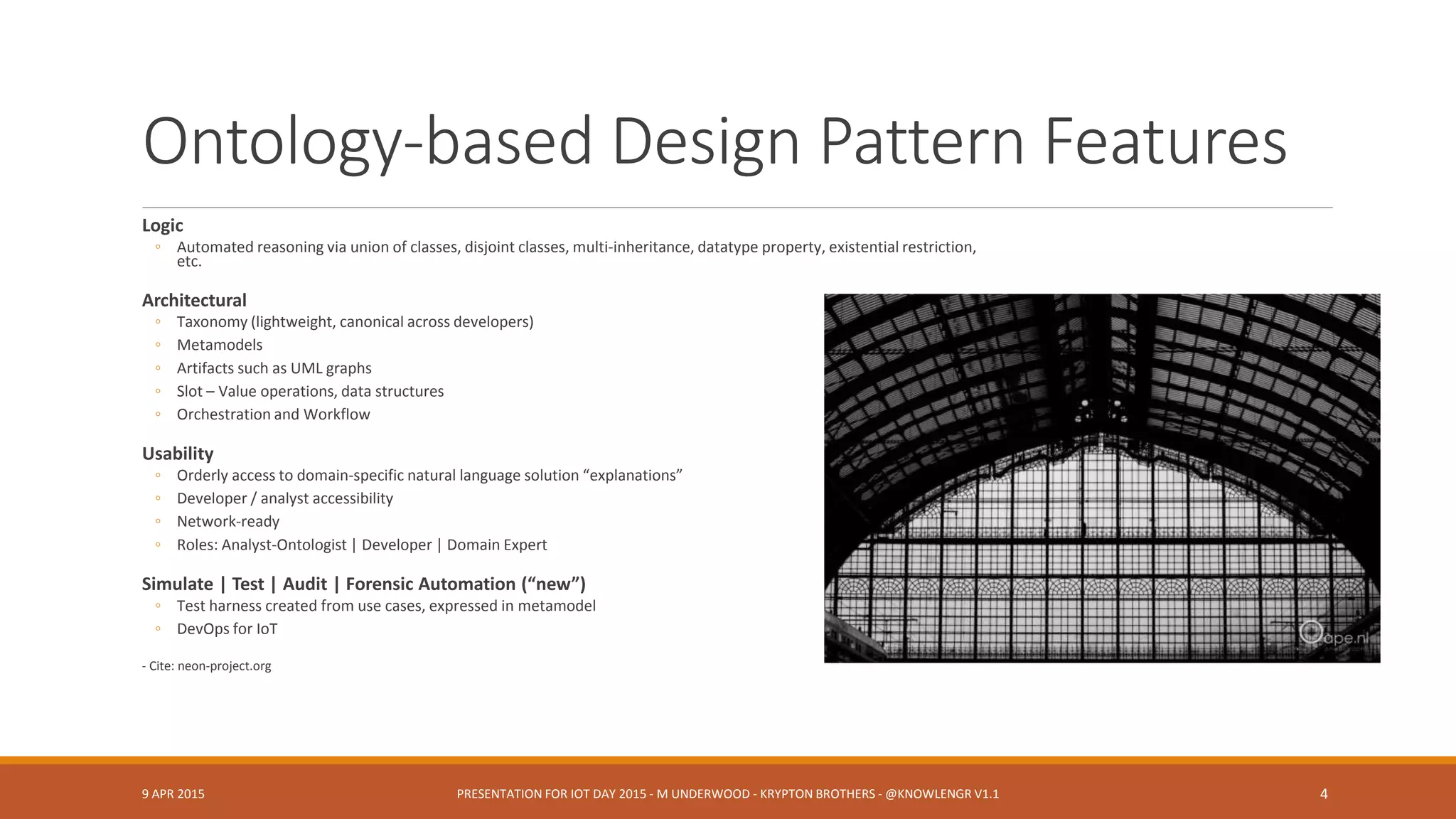 Ontology-based Design Pattern Features

Logic
◦ Automated reasoning via union of classes, disjoint classes, multi-inheritance, datatype property, existential restriction, etc.

Architectural
◦ Taxonomy (lightweight, canonical across developers)
◦ Metamodels
◦ Artifacts such as UML graphs
◦ Slot – Value operations, data structures
◦ Orchestration and Workflow

Usability
◦ Orderly access to domain-specific natural language solution “explanations”
◦ Developer / analyst accessibility
◦ Network-ready
◦ Roles: Analyst-Ontologist | Developer | Domain Expert

Simulate | Test | Audit | Forensic Automation (“new”)
◦ Test harness created from use cases, expressed in metamodel
◦ DevOps for IoT

- Cite: neon-project.org

ape.nl

9 APR 2015
PRESENTATION FOR IOT DAY 2015 - M UNDERWOOD - KRYPTON BROTHERS - @KNOWLENGR V1.1
4